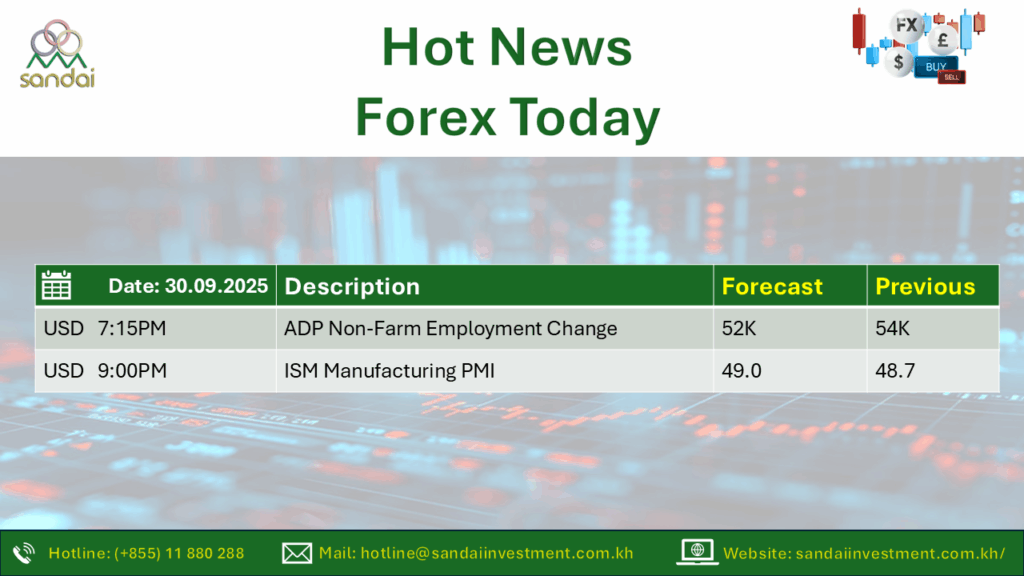 sandai

Hot News
Forex Today

FX £ $ BUY SELL

| Date: 30.09.2025 | Description | Forecast | Previous |
|---|---|---|---|
| USD 7:15PM | ADP Non-Farm Employment Change | 52K | 54K |
| USD 9:00PM | ISM Manufacturing PMI | 49.0 | 48.7 |

Hotline: (+855) 11 880 288 Mail: hotline@sandaiinvestment.com.kh Website: sandaiinvestment.com.kh/